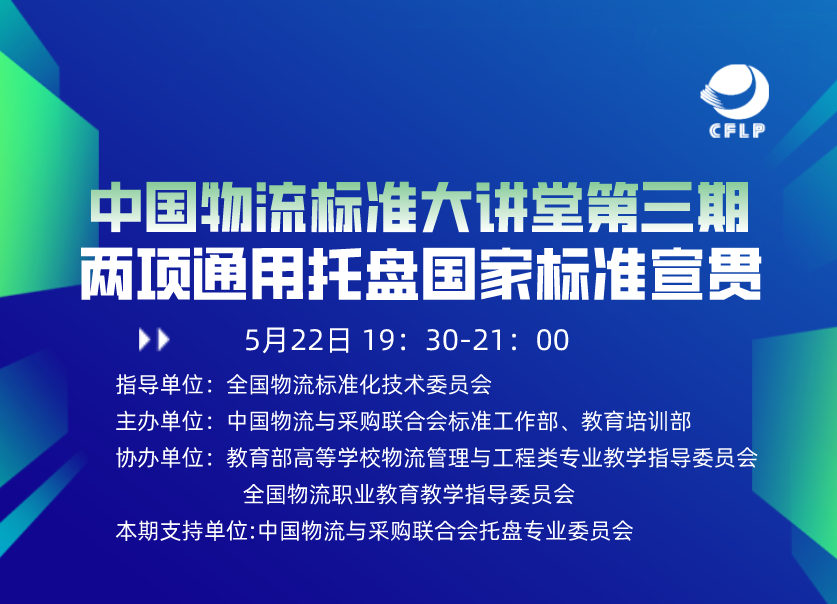 CFLP

中国物流标准大讲堂第三期
两项通用托盘国家标准宣贯

5月22日 19：30-21：00

指导单位：全国物流标准化技术委员会
主办单位：中国物流与采购联合会标准工作部、教育培训部
协办单位：教育部高等学校物流管理与工程类专业教学指导委员会
全国物流职业教育教学指导委员会
本期支持单位:中国物流与采购联合会托盘专业委员会